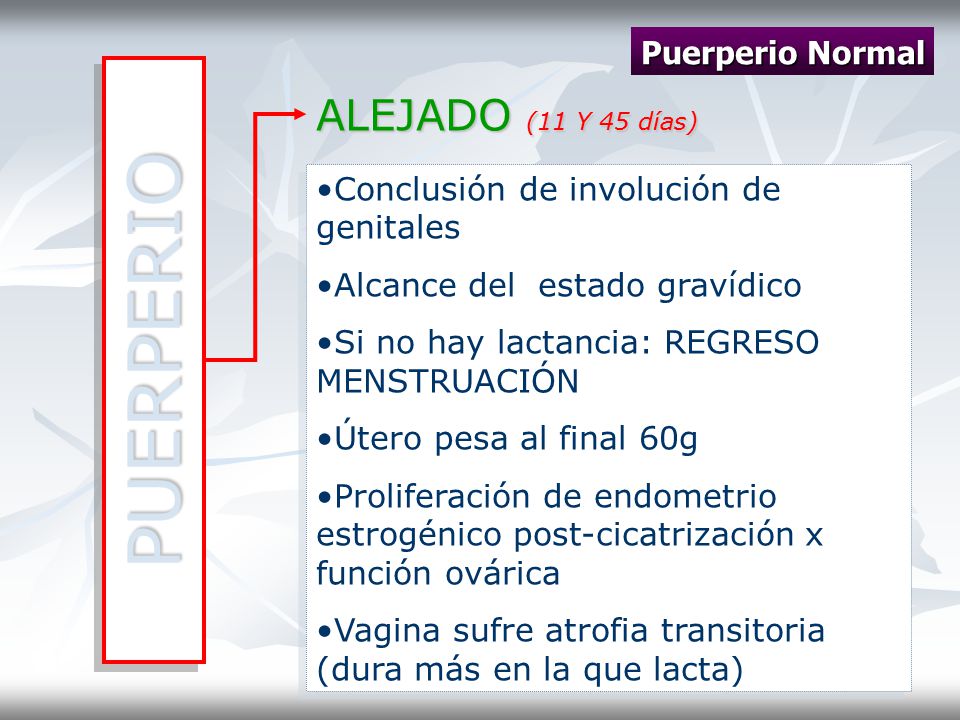 Puerperio Normal

PUERPERIO

ALEJADO (11 Y 45 días)

•Conclusión de involución de genitales

•Alcance del estado gravídico

•Si no hay lactancia: REGRESO MENSTRUACIÓN

•Útero pesa al final 60g

•Proliferación de endometrio estrogénico post-cicatrización x función ovárica

•Vagina sufre atrofia transitoria (dura más en la que lacta)